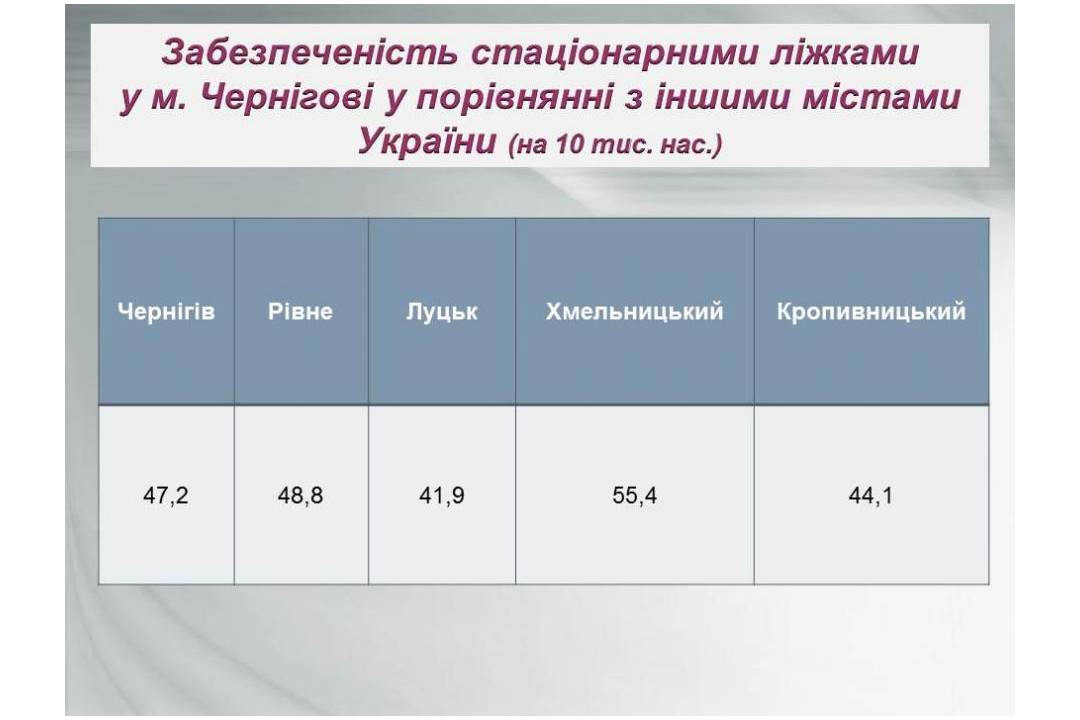 Забезпеченість стаціонарними ліжками у м. Чернігові у порівнянні з іншими містами України (на 10 тис. нас.)

| Чернігів | Рівне | Луцьк | Хмельницький | Кропивницький |
|---|---|---|---|---|
| 47,2 | 48,8 | 41,9 | 55,4 | 44,1 |